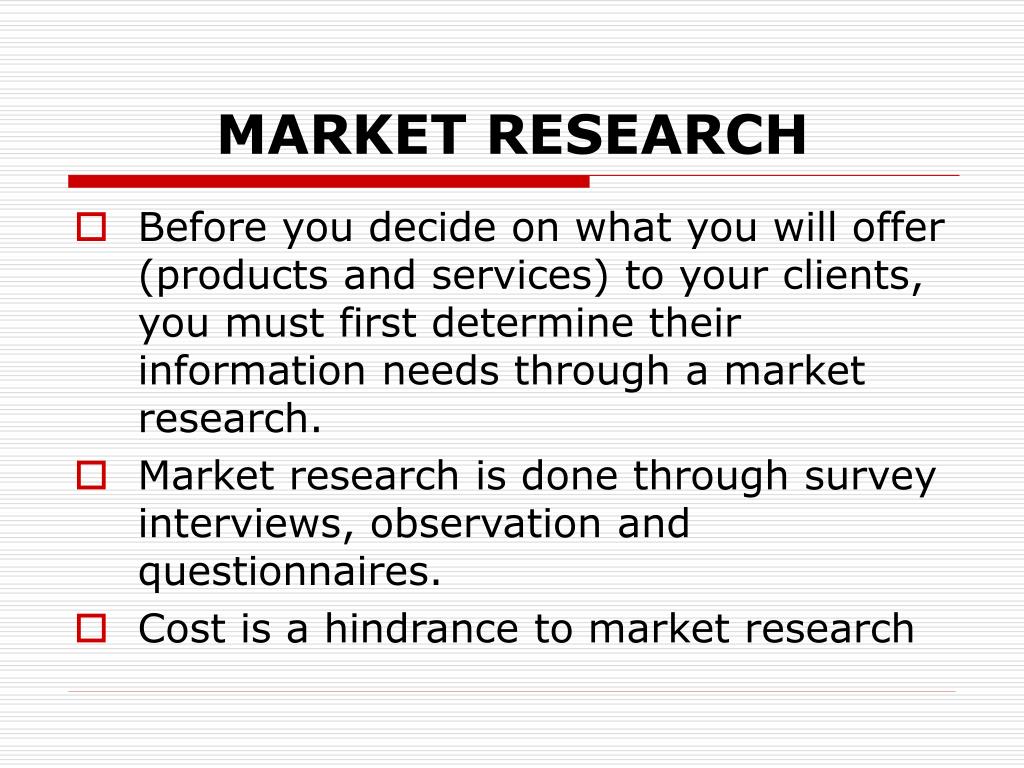 MARKET RESEARCH

Before you decide on what you will offer (products and services) to your clients, you must first determine their information needs through a market research.

Market research is done through survey interviews, observation and questionnaires.

Cost is a hindrance to market research